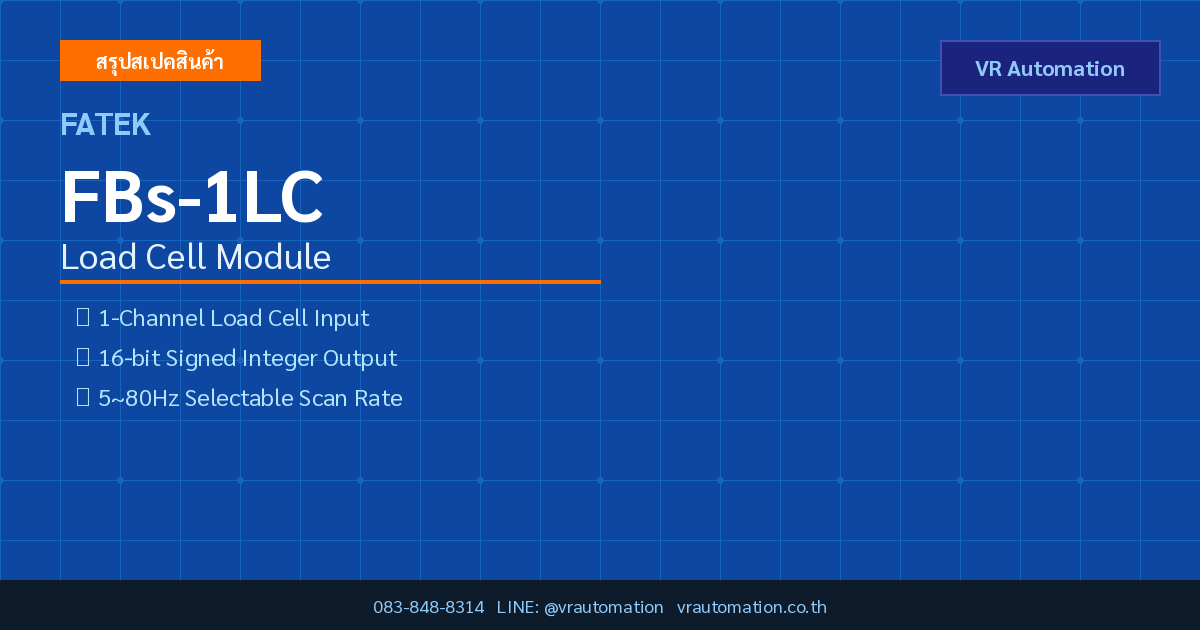 สรุปสเปคสินค้า

VR Automation

FATEK

FBs-1LC

Load Cell Module

1-Channel Load Cell Input

16-bit Signed Integer Output

5~80Hz Selectable Scan Rate

083-848-8314 LINE: @vrautomation vrautomation.co.th